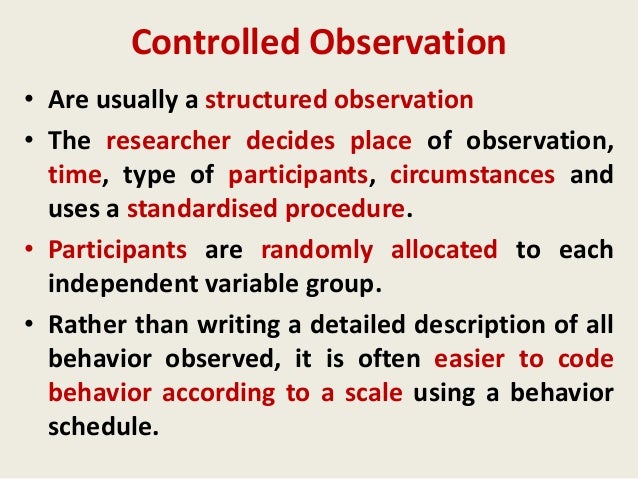 Controlled Observation

• Are usually a structured observation

• The researcher decides place of observation, time, type of participants, circumstances and uses a standardised procedure.

• Participants are randomly allocated to each independent variable group.

• Rather than writing a detailed description of all behavior observed, it is often easier to code behavior according to a scale using a behavior schedule.